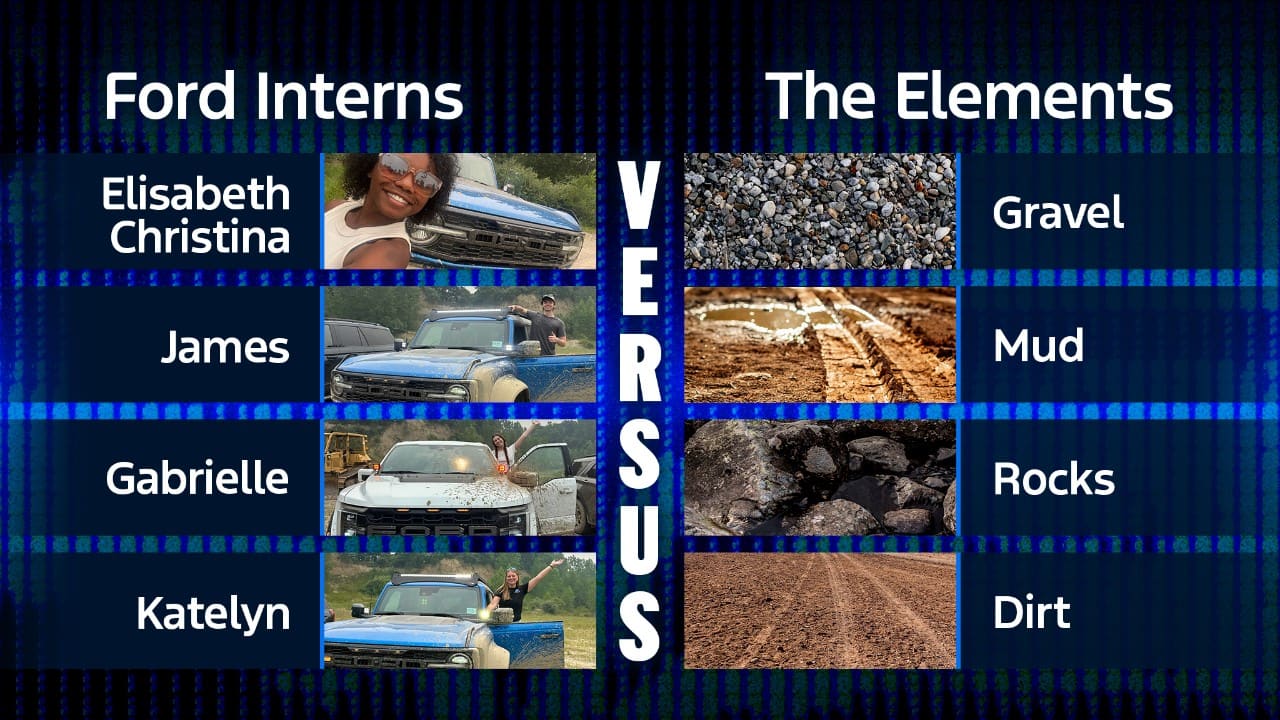 Ford Interns

Elisabeth Christina

James

Gabrielle

Katelyn

VERSUS

The Elements

Gravel

Mud

Rocks

Dirt